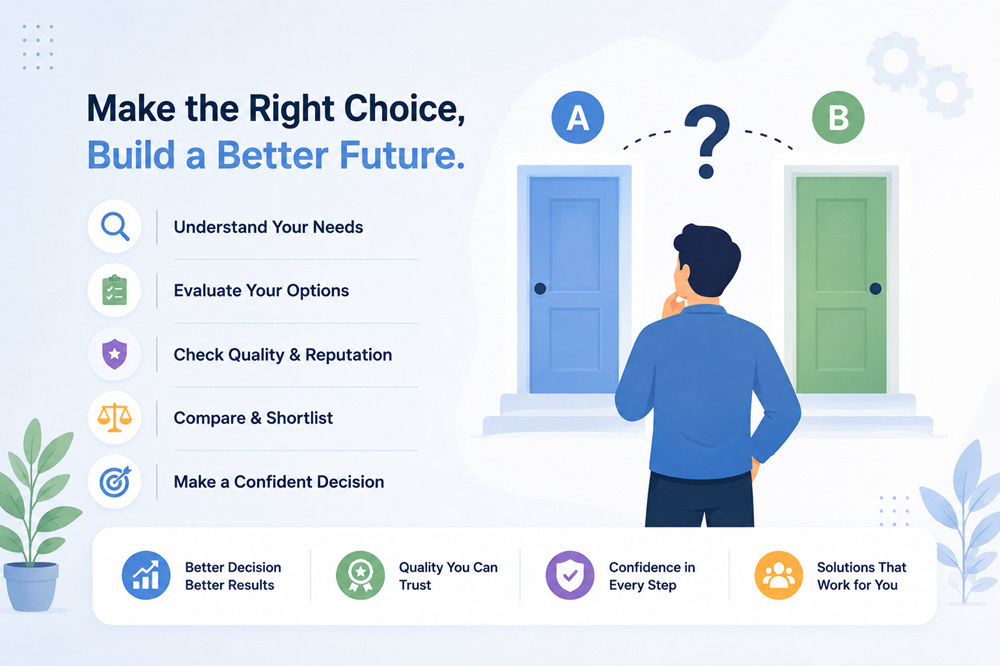 Make the Right Choice,
Build a Better Future.

Understand Your Needs

Evaluate Your Options

Check Quality & Reputation

Compare & Shortlist

Make a Confident Decision

A

?

B

Better Decision
Better Results

Quality You Can
Trust

Confidence in
Every Step

Solutions That
Work for You